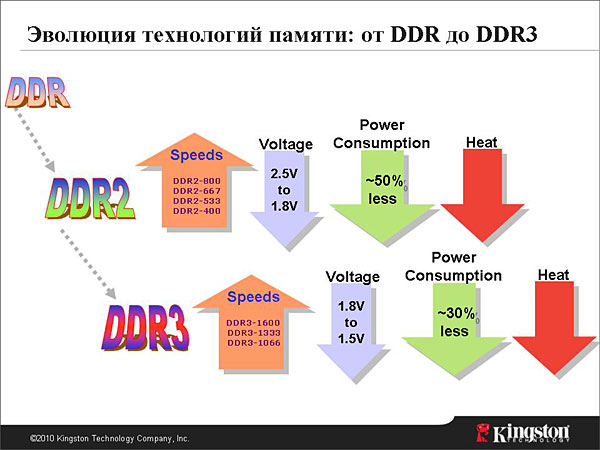 Эволюция технологий памяти: от DDR до DDR3

DDR

DDR2

Speeds
DDR2-800
DDR2-667
DDR2-533
DDR2-400

Voltage
2.5V to 1.8V

Power Consumption
~50% less

Heat

DDR3

Speeds
DDR3-1600
DDR3-1333
DDR3-1066

Voltage
1.8V to 1.5V

Power Consumption
~30% less

Heat

©2010 Kingston Technology Company, Inc.

Kingston TECHNOLOGY